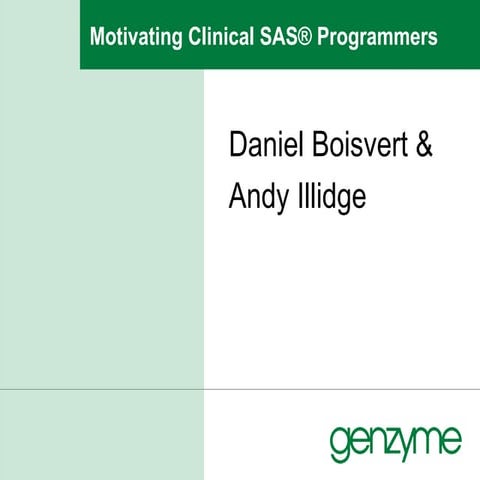 Motivating Clinical SAS® Programmers

Daniel Boisvert & Andy Illidge

genzyme